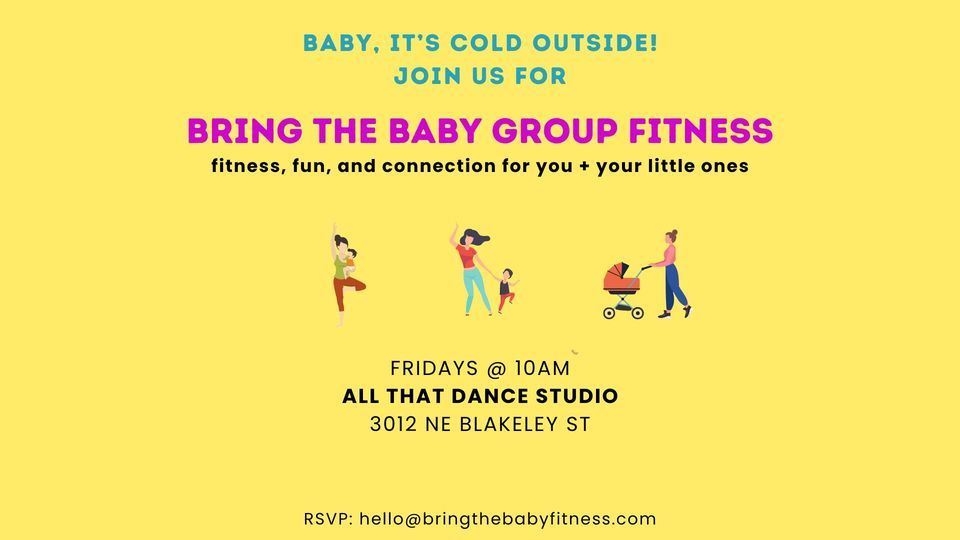 BABY, IT'S COLD OUTSIDE!
JOIN US FOR

BRING THE BABY GROUP FITNESS

fitness, fun, and connection for you + your little ones

FRIDAYS @ 10AM
ALL THAT DANCE STUDIO
3012 NE BLAKELEY ST

RSVP: hello@bringthebabyfitness.com